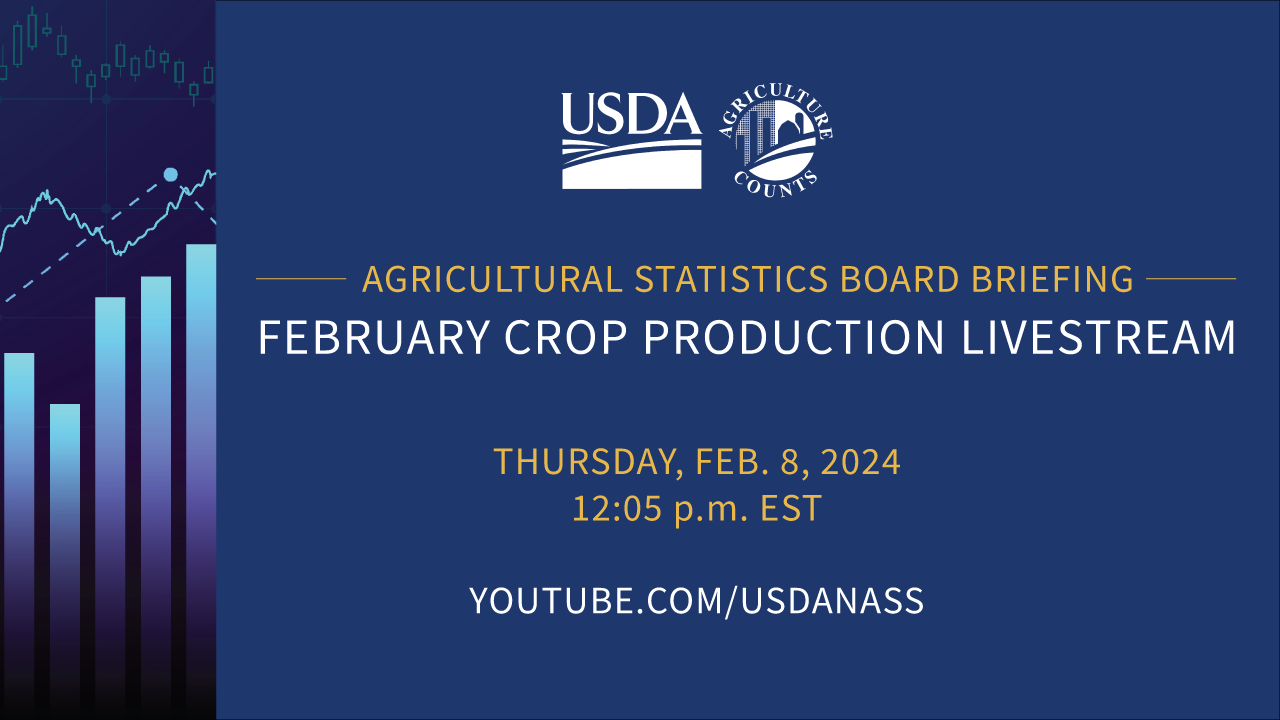 USDA

AGRICULTURE COUNTS

AGRICULTURAL STATISTICS BOARD BRIEFING

FEBRUARY CROP PRODUCTION LIVESTREAM

THURSDAY, FEB. 8, 2024
12:05 p.m. EST

YOUTUBE.COM/USDANASS